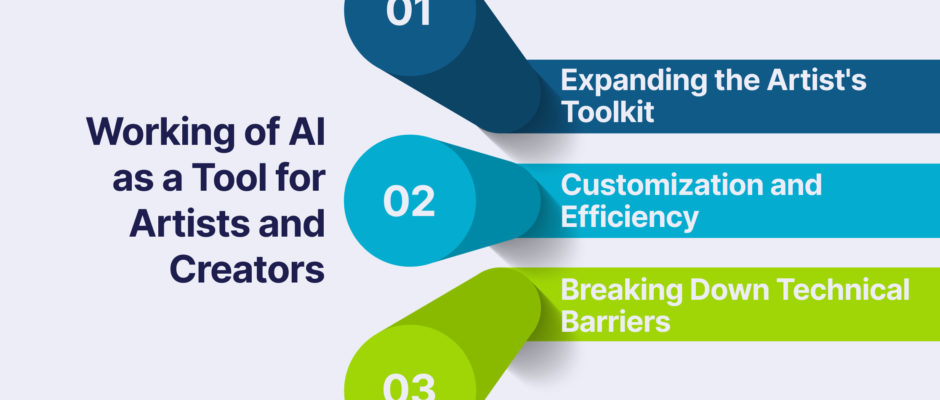 Working of AI as a Tool for Artists and Creators

01

Expanding the Artist's Toolkit

02

Customization and Efficiency

Breaking Down Technical Barriers

03